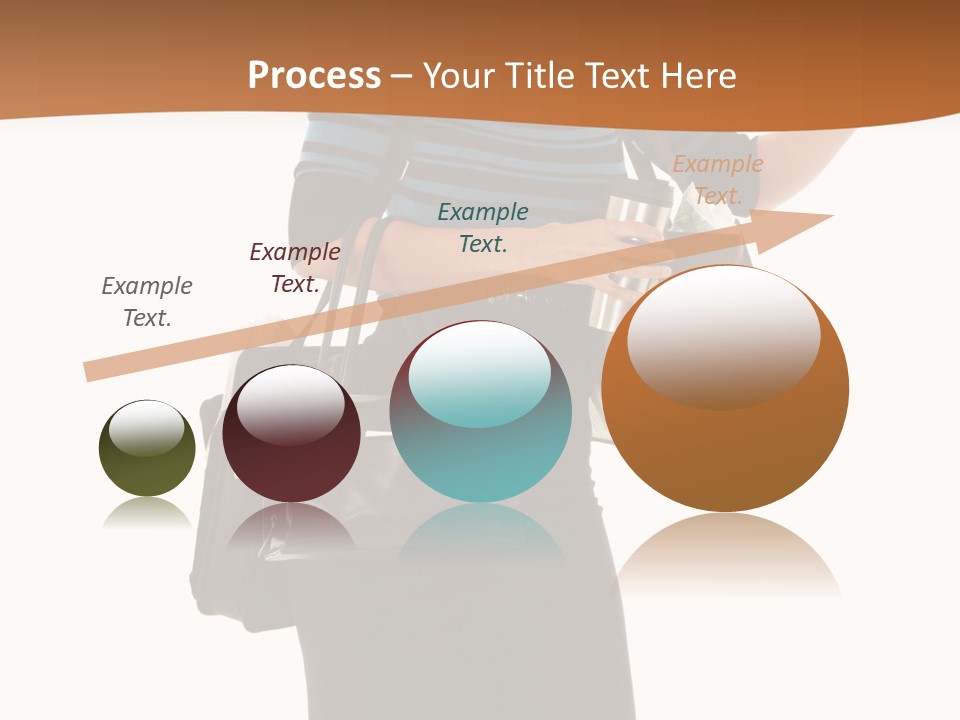 Process – Your Title Text Here

Example Text.

Example Text.

Example Text.

Example Text.